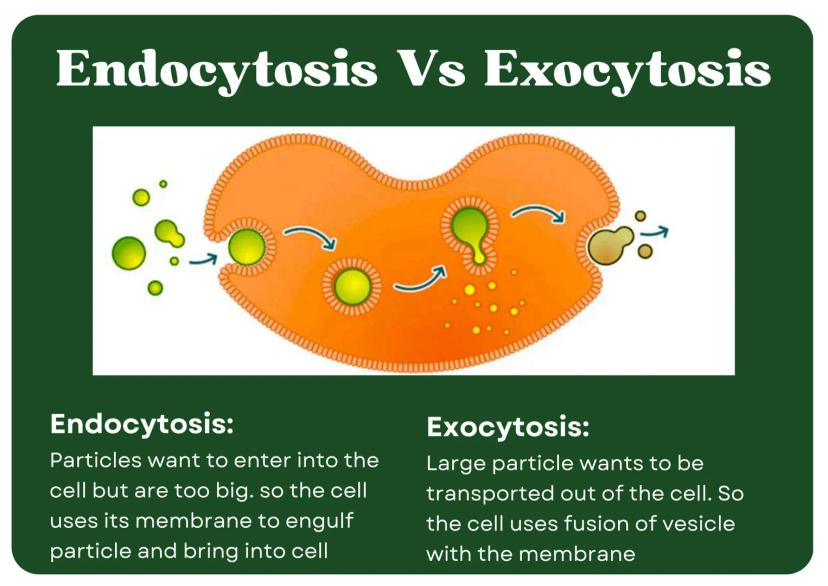 Endocytosis Vs Exocytosis

Endocytosis:
Particles want to enter into the cell but are too big. so the cell uses its membrane to engulf particle and bring into cell

Exocytosis:
Large particle wants to be transported out of the cell. So the cell uses fusion of vesicle with the membrane